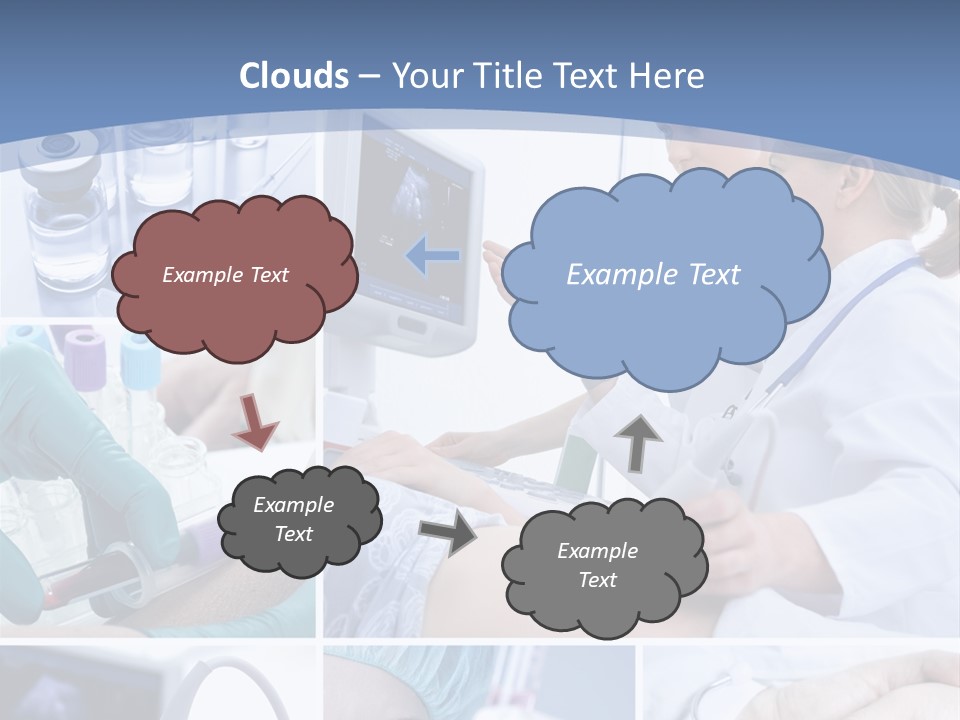 Clouds – Your Title Text Here

Example Text

Example Text

Example Text

Example Text